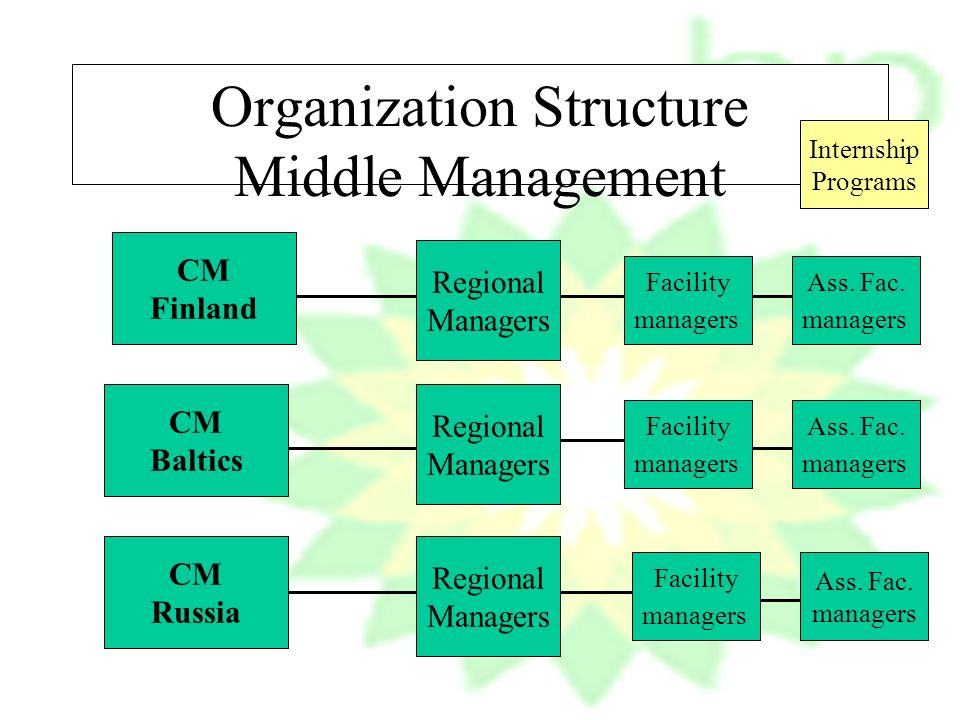 Organization Structure
Middle Management

Internship Programs

CM Finland

Regional Managers

Facility managers

Ass. Fac. managers

CM Baltics

Regional Managers

Facility managers

Ass. Fac. managers

CM Russia

Regional Managers

Facility managers

Ass. Fac. managers